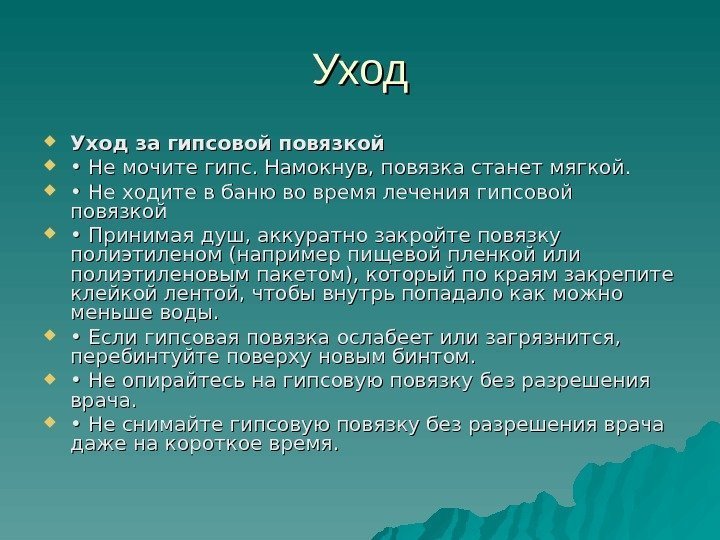 Уход

Уход за гипсовой повязкой

• Не мочите гипс. Намокнув, повязка станет мягкой.

• Не ходите в баню во время лечения гипсовой повязкой

• Принимая душ, аккуратно закройте повязку полиэтиленом (например пищевой пленкой или полиэтиленовым пакетом), который по краям закрепите клейкой лентой, чтобы внутрь попадало как можно меньше воды.

• Если гипсовая повязка ослабеет или загрязнится, перебинтуйте поверху новым бинтом.

• Не опирайтесь на гипсовую повязку без разрешения врача.

• Не снимайте гипсовую повязку без разрешения врача даже на короткое время.